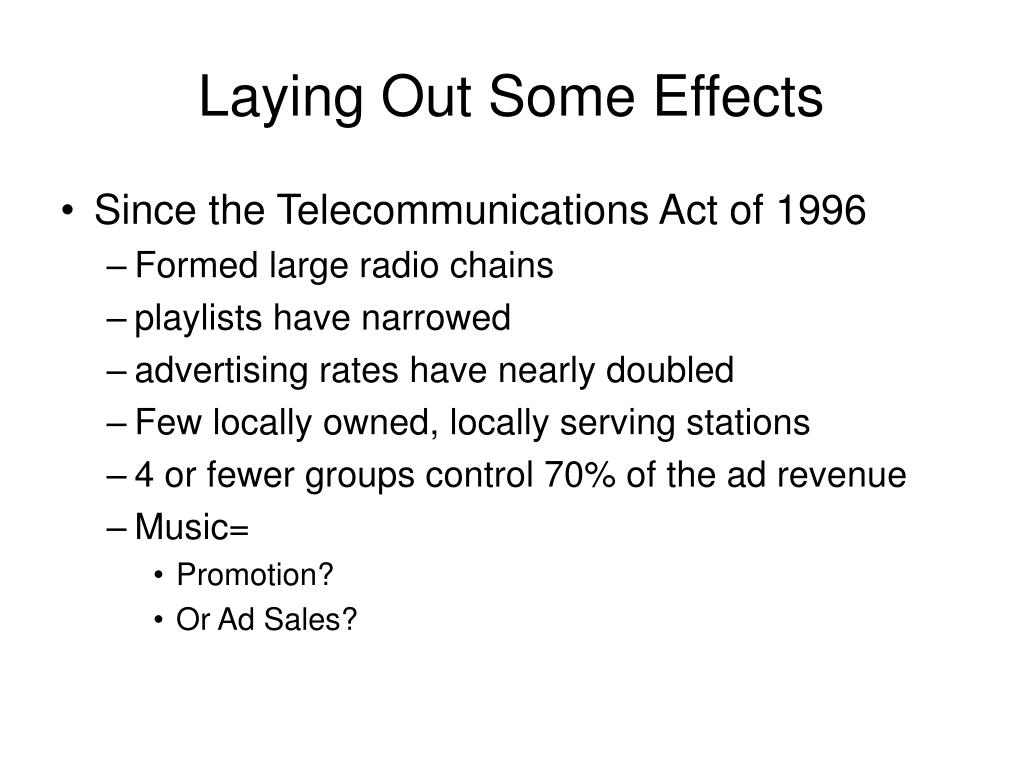 Laying Out Some Effects

• Since the Telecommunications Act of 1996
– Formed large radio chains
– playlists have narrowed
– advertising rates have nearly doubled
– Few locally owned, locally serving stations
– 4 or fewer groups control 70% of the ad revenue
– Music=
• Promotion?
• Or Ad Sales?